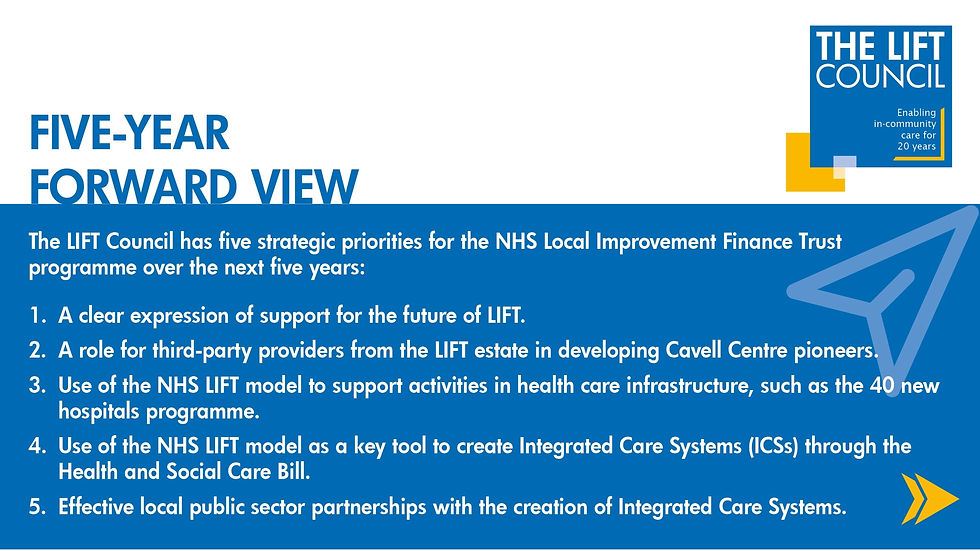 THE LIFT COUNCIL

Enabling in-community care for 20 years

FIVE-YEAR FORWARD VIEW

The LIFT Council has five strategic priorities for the NHS Local Improvement Finance Trust programme over the next five years:

1. A clear expression of support for the future of LIFT.
2. A role for third-party providers from the LIFT estate in developing Cavell Centre pioneers.
3. Use of the NHS LIFT model to support activities in health care infrastructure, such as the 40 new hospitals programme.
4. Use of the NHS LIFT model as a key tool to create Integrated Care Systems (ICSs) through the Health and Social Care Bill.
5. Effective local public sector partnerships with the creation of Integrated Care Systems.